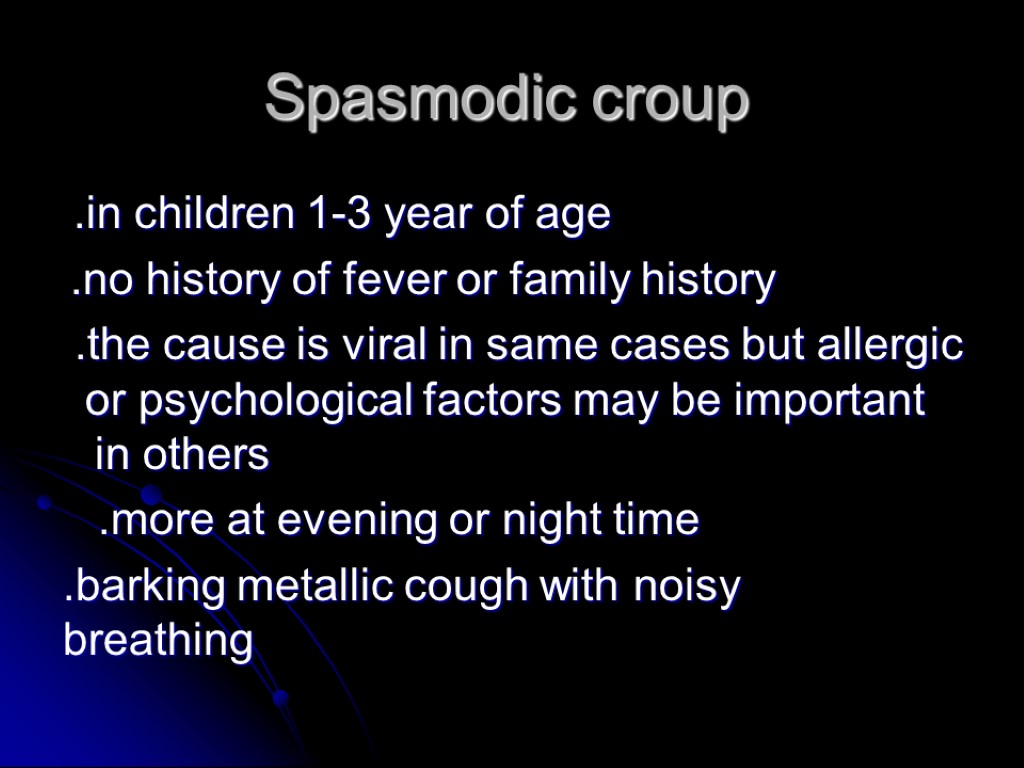 Spasmodic croup

.in children 1-3 year of age

.no history of fever or family history

.the cause is viral in same cases but allergic or psychological factors may be important in others

.more at evening or night time

.barking metallic cough with noisy breathing